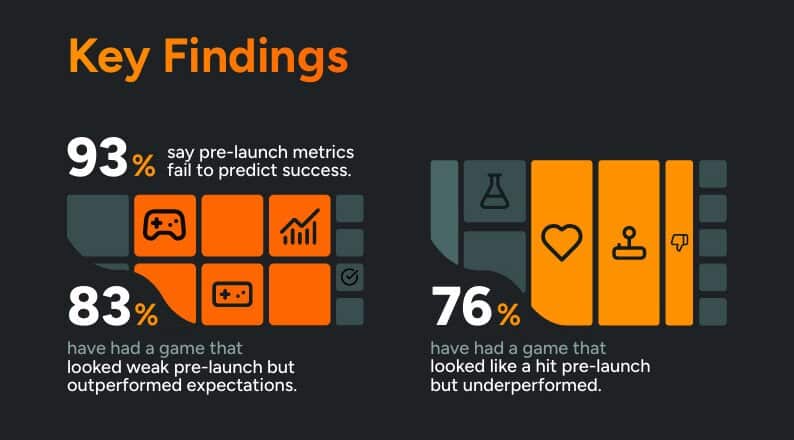 Key Findings

93% say pre-launch metrics fail to predict success.

83% have had a game that looked weak pre-launch but outperformed expectations.

76% have had a game that looked like a hit pre-launch but underperformed.